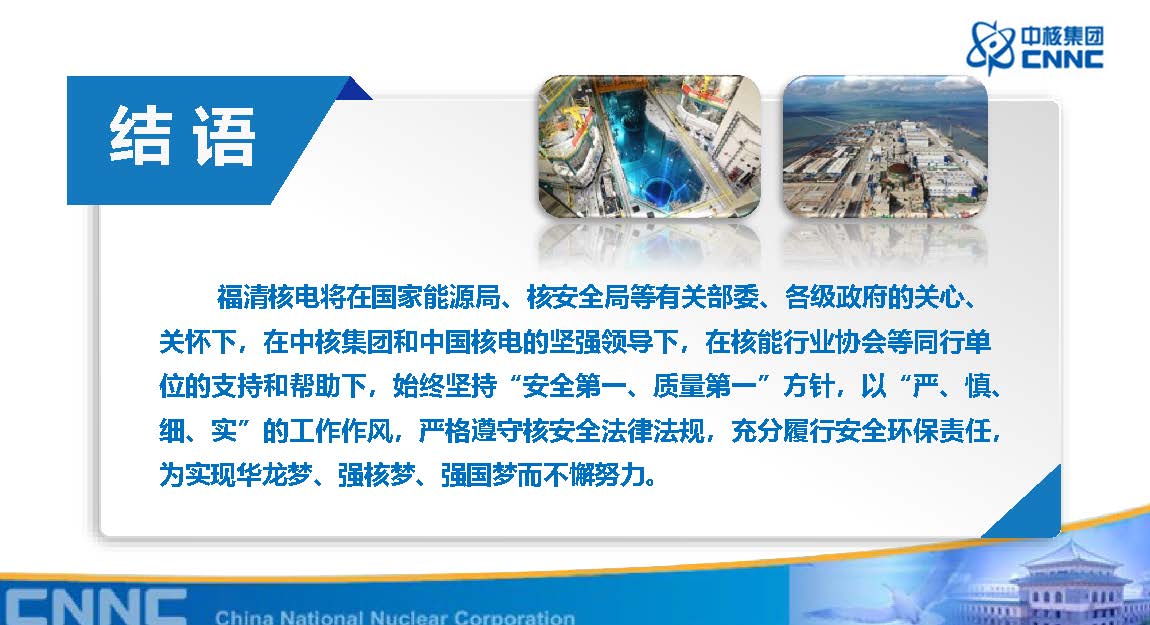 中核集团
CNNC

结语

福清核电将在国家能源局、核安全局等有关部委、各级政府的关心、关怀下，在中核集团和中国核电的坚强领导下，在核能行业协会等同行单位的支持和帮助下，始终坚持“安全第一、质量第一”方针，以“严、慎、细、实”的工作作风，严格遵守核安全法律法规，充分履行安全环保责任，为实现华龙梦、强核梦、强国梦而不懈努力。

CNNC China National Nuclear Corporation